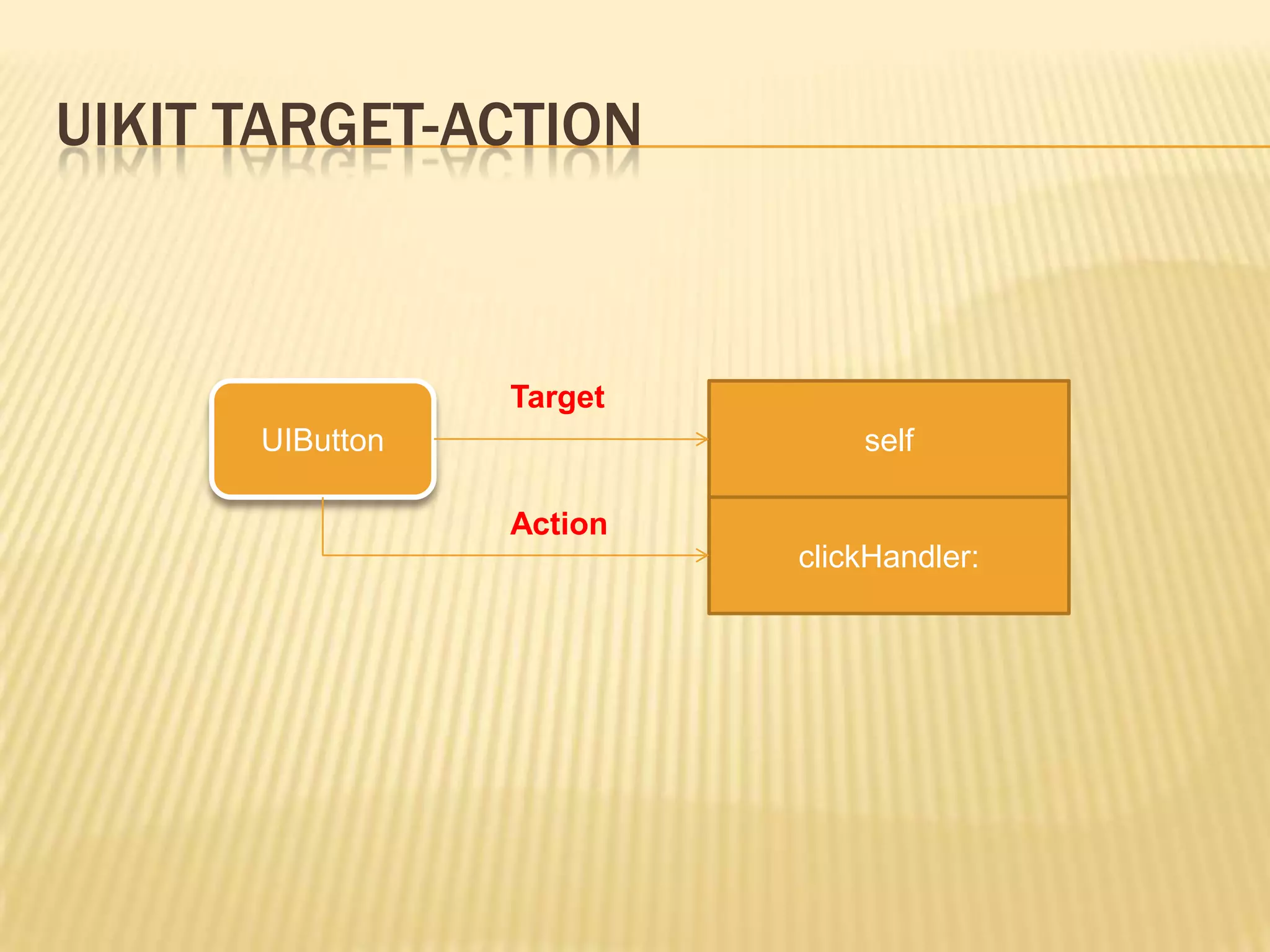 UIKIT TARGET-ACTION

UIButton

Target

self

Action

clickHandler: